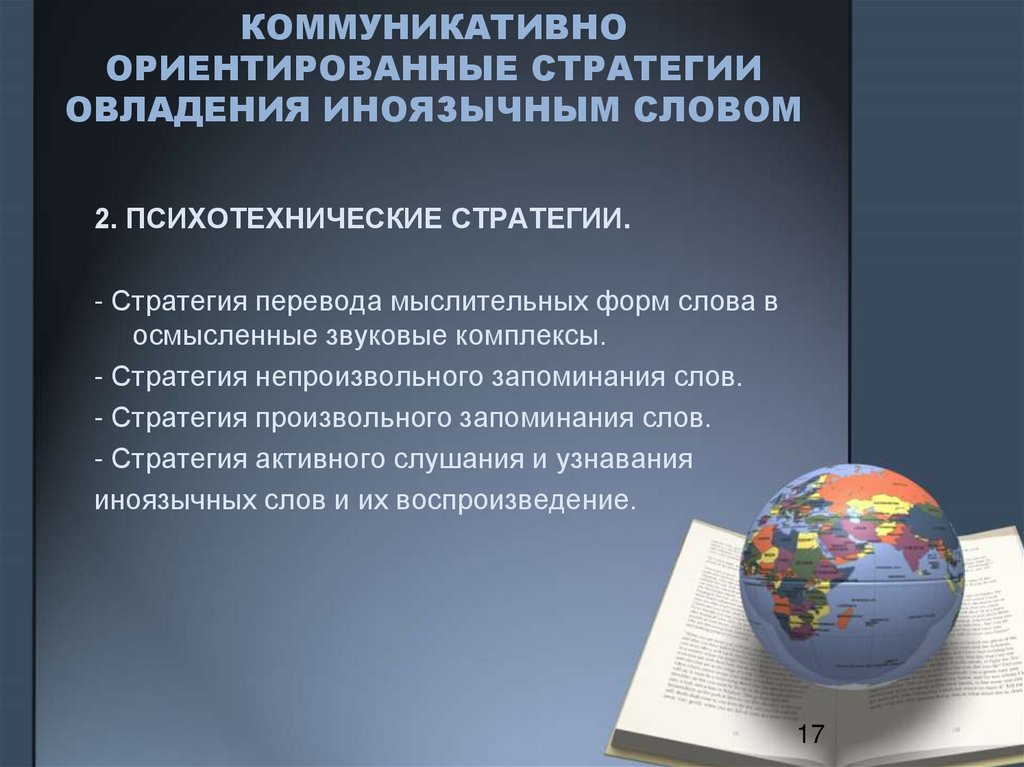 КОММУНИКАТИВНО ОРИЕНТИРОВАННЫЕ СТРАТЕГИИ ОВЛАДЕНИЯ ИНОЯЗЫЧНЫМ СЛОВОМ

2. ПСИХОТЕХНИЧЕСКИЕ СТРАТЕГИИ.

- Стратегия перевода мыслительных форм слова в осмысленные звуковые комплексы.
- Стратегия непроизвольного запоминания слов.
- Стратегия произвольного запоминания слов.
- Стратегия активного слушания и узнавания иноязычных слов и их воспроизведение.

17